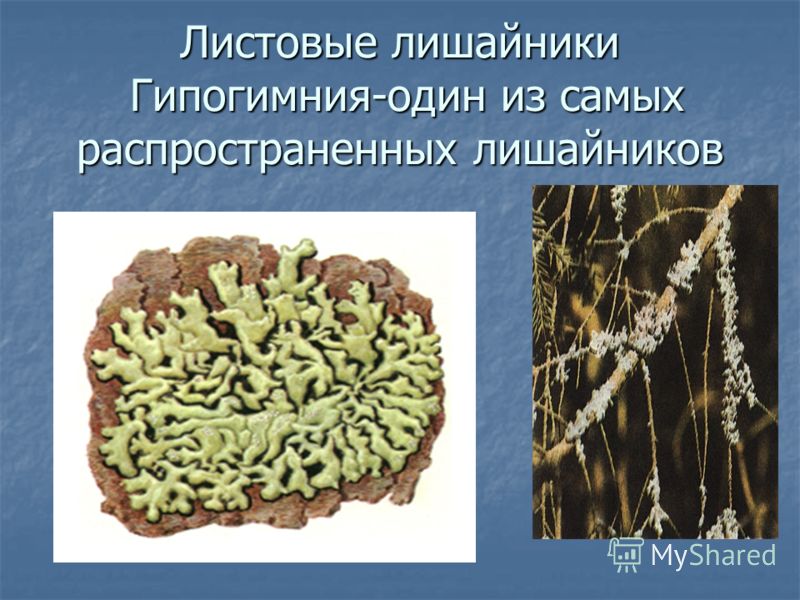 Листовые лишайники Гипогимния-один из самых распространенных лишайников

MyShared